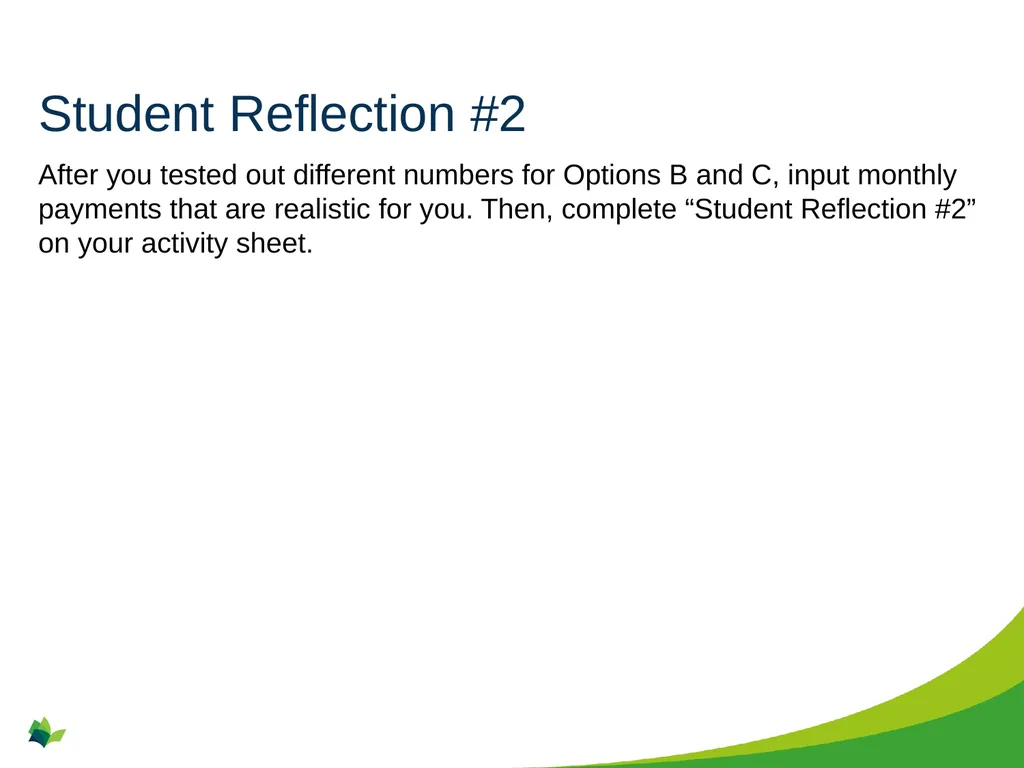 Student Reflection #2

After you tested out different numbers for Options B and C, input monthly payments that are realistic for you. Then, complete “Student Reflection #2” on your activity sheet.